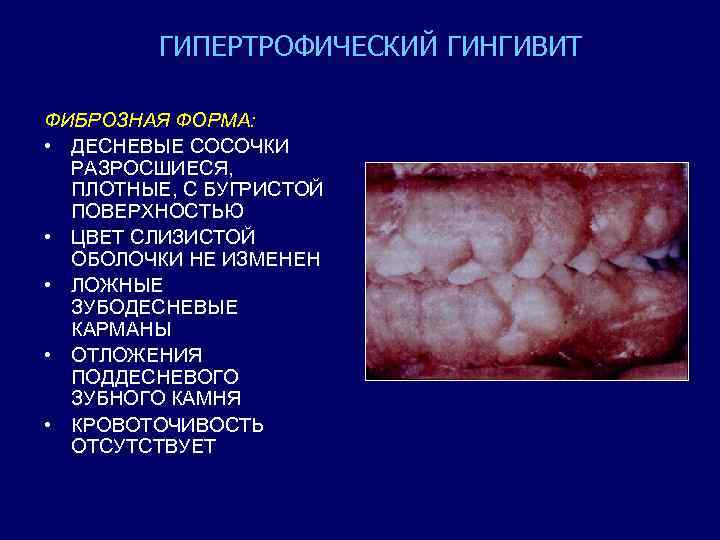 ГИПЕРТРОФИЧЕСКИЙ ГИНГИВИТ

ФИБРОЗНАЯ ФОРМА:

• ДЕСНЕВЫЕ СОСОЧКИ РАЗРОСШИЕСЯ, ПЛОТНЫЕ, С БУГРИСТОЙ ПОВЕРХНОСТЬЮ
• ЦВЕТ СЛИЗИСТОЙ ОБОЛОЧКИ НЕ ИЗМЕНЕН
• ЛОЖНЫЕ ЗУБОДЕСНЕВЫЕ КАРМАНЫ
• ОТЛОЖЕНИЯ ПОДДЕСНЕВОГО ЗУБНОГО КАМНЯ
• КРОВОТОЧИВОСТЬ ОТСУТСТВУЕТ